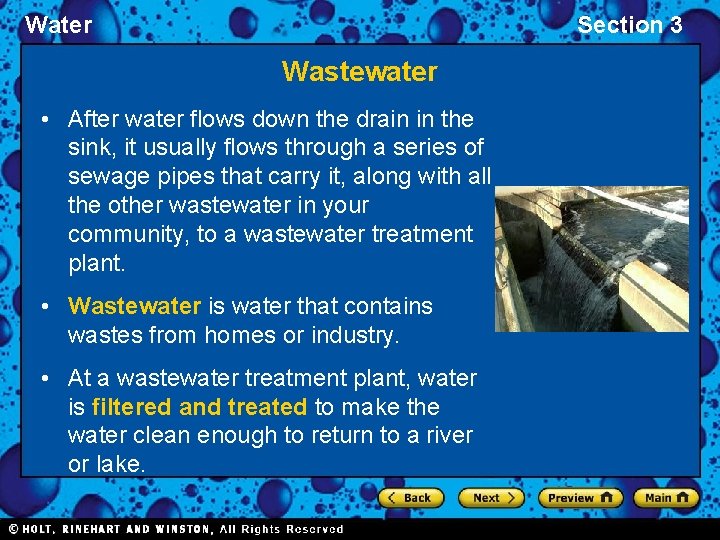 Water

Section 3

Wastewater

• After water flows down the drain in the sink, it usually flows through a series of sewage pipes that carry it, along with all the other wastewater in your community, to a wastewater treatment plant.

• Wastewater is water that contains wastes from homes or industry.

• At a wastewater treatment plant, water is filtered and treated to make the water clean enough to return to a river or lake.

Back

Next

Preview

Main

© HOLT, RINEHART AND WINSTON, All Rights Reserved